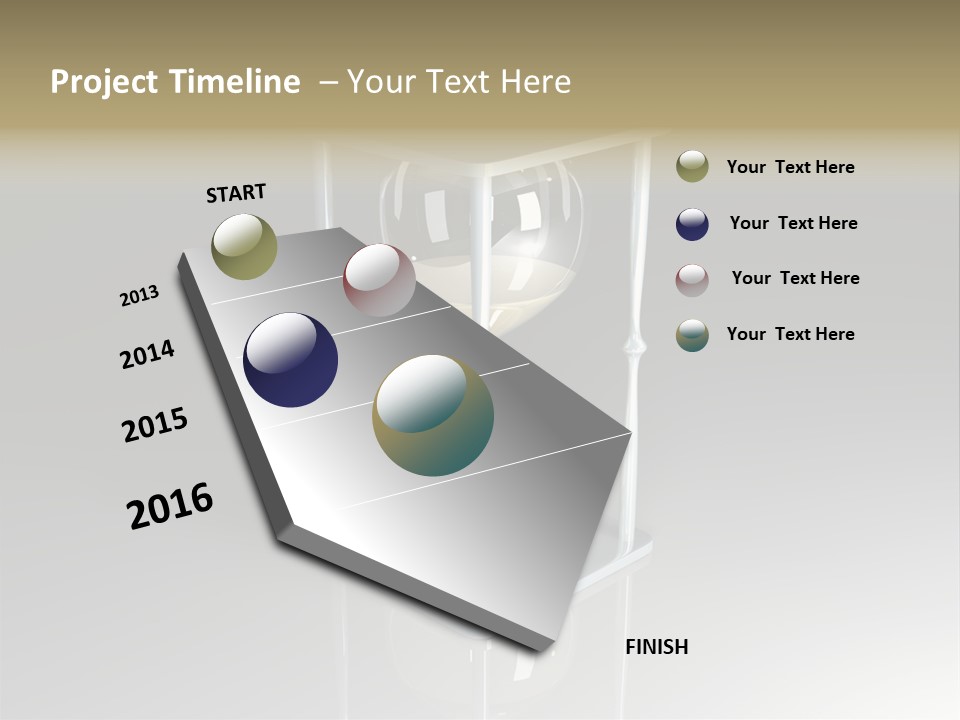 Project Timeline – Your Text Here

START

2013

2014

2015

2016

FINISH

Your Text Here

Your Text Here

Your Text Here

Your Text Here